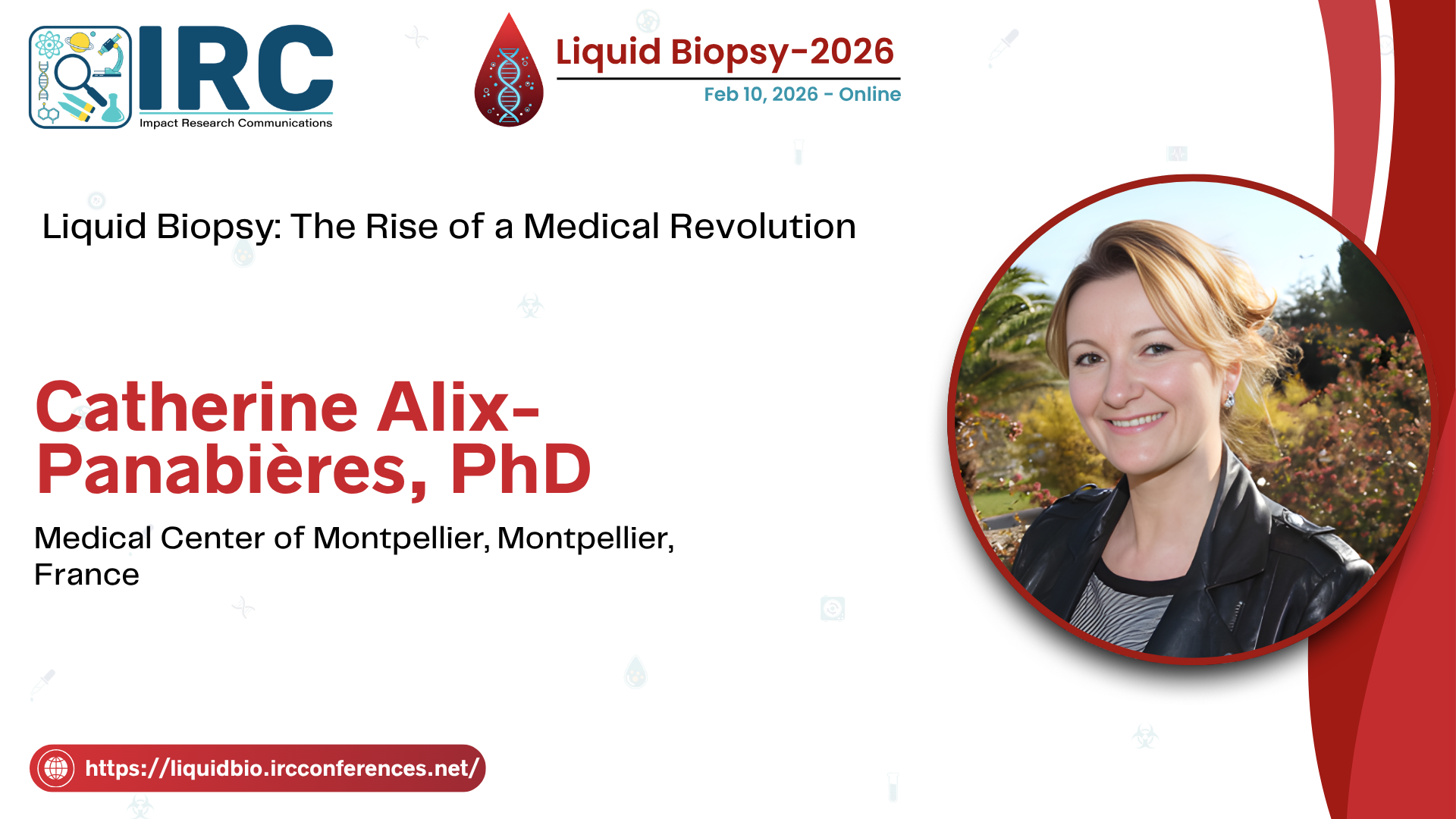 IRC
Impact Research Communications

Liquid Biopsy-2026
Feb 10, 2026 - Online

Liquid Biopsy: The Rise of a Medical Revolution

Catherine Alix-Panabières, PhD

Medical Center of Montpellier, Montpellier, France

https://liquidbio.ircconferences.net/